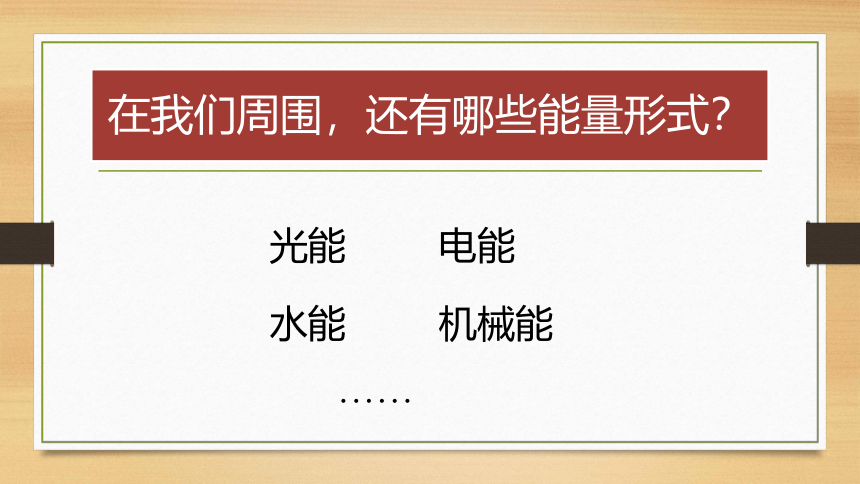 在我们周围，还有哪些能量形式?

光能　　电能

水能　　机械能

……